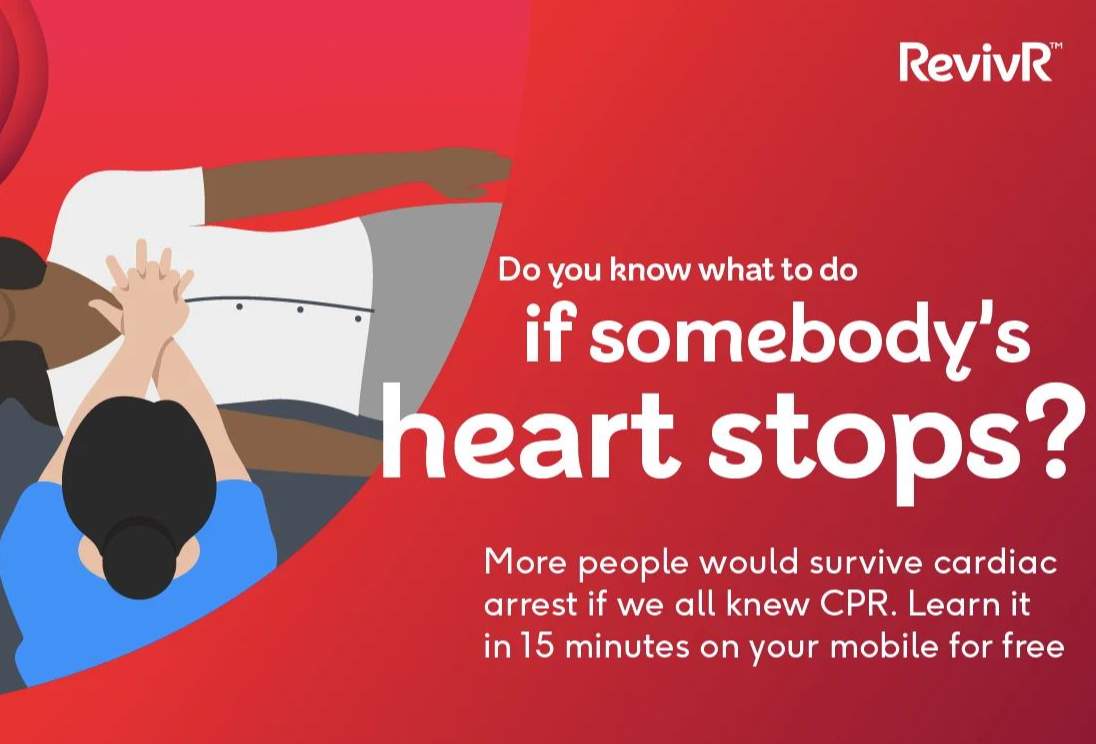 RevivR™

Do you know what to do if somebody's heart stops?

More people would survive cardiac arrest if we all knew CPR. Learn it in 15 minutes on your mobile for free